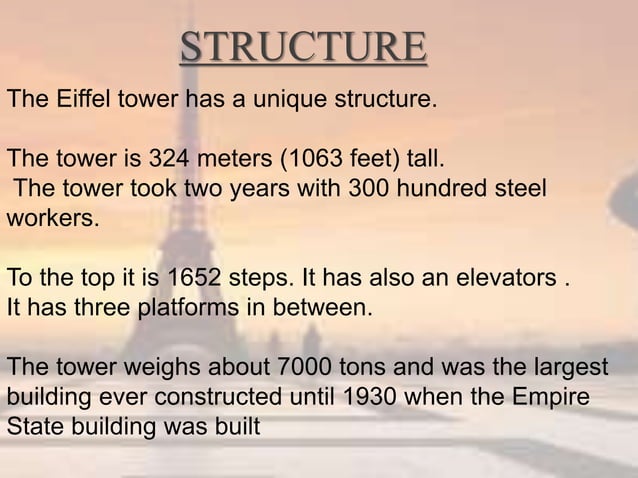 STRUCTURE

The Eiffel tower has a unique structure.

The tower is 324 meters (1063 feet) tall.
The tower took two years with 300 hundred steel workers.

To the top it is 1652 steps. It has also an elevators .
It has three platforms in between.

The tower weighs about 7000 tons and was the largest building ever constructed until 1930 when the Empire State building was built